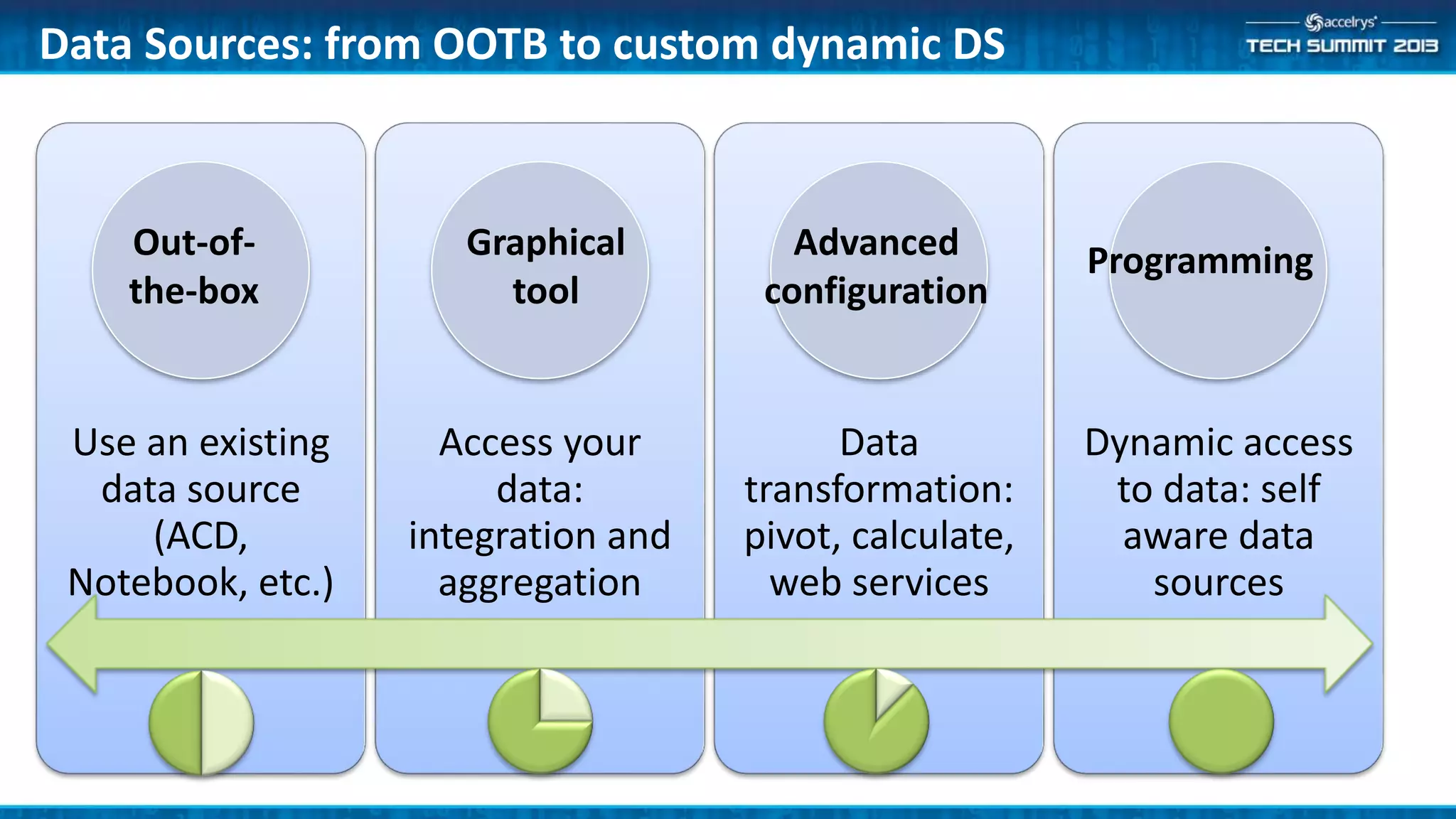 Data Sources: from OOTB to custom dynamic DS

accelrys
TECH SUMMIT 2013

Out-of-the-box

Use an existing data source (ACD, Notebook, etc.)

Graphical tool

Access your data: integration and aggregation

Advanced configuration

Data transformation: pivot, calculate, web services

Programming

Dynamic access to data: self aware data sources